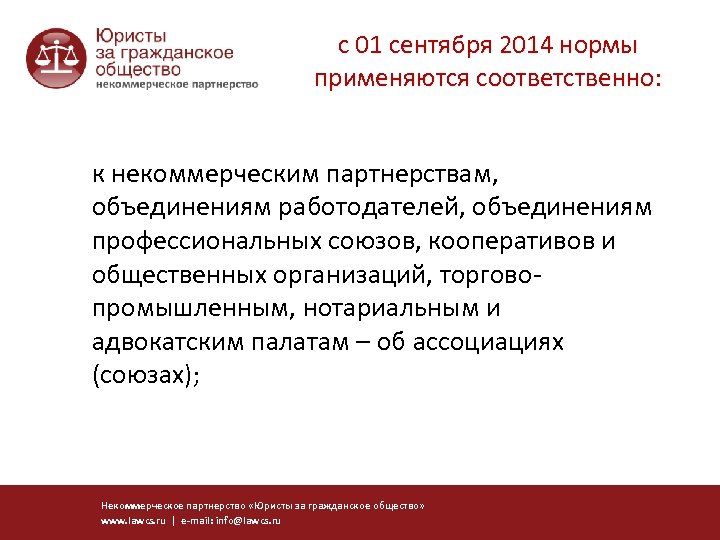 Юристы за гражданское общество
некоммерческое партнерство

с 01 сентября 2014 нормы применяются соответственно:

к некоммерческим партнерствам, объединениям работодателей, объединениям профессиональных союзов, кооперативов и общественных организаций, торгово-промышленным, нотариальным и адвокатским палатам – об ассоциациях (союзах);

Некоммерческое партнерство «Юристы за гражданское общество»
www.lawcs.ru | e-mail: info@lawcs.ru